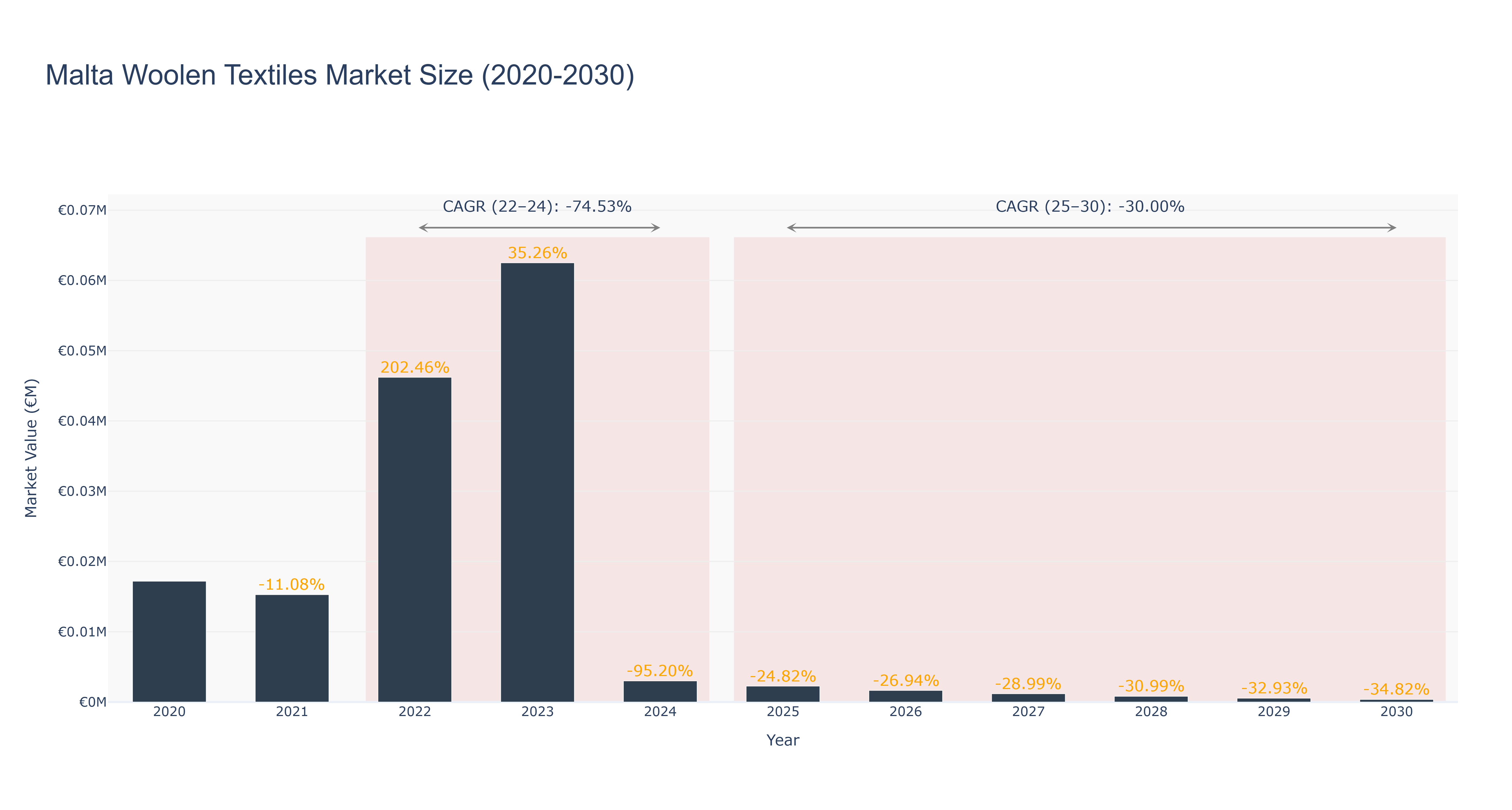 Malta Woolen Textiles Market Size (2020-2030)

CAGR (22–24): -74.53%

CAGR (25–30): -30.00%

Market Value (€M)

€0.07M
€0.06M
€0.05M
€0.04M
€0.03M
€0.02M
€0.01M
€0M

-11.08%
202.46%
35.26%
-95.20%
-24.82%
-26.94%
-28.99%
-30.99%
-32.93%
-34.82%

2020 2021 2022 2023 2024 2025 2026 2027 2028 2029 2030

Year